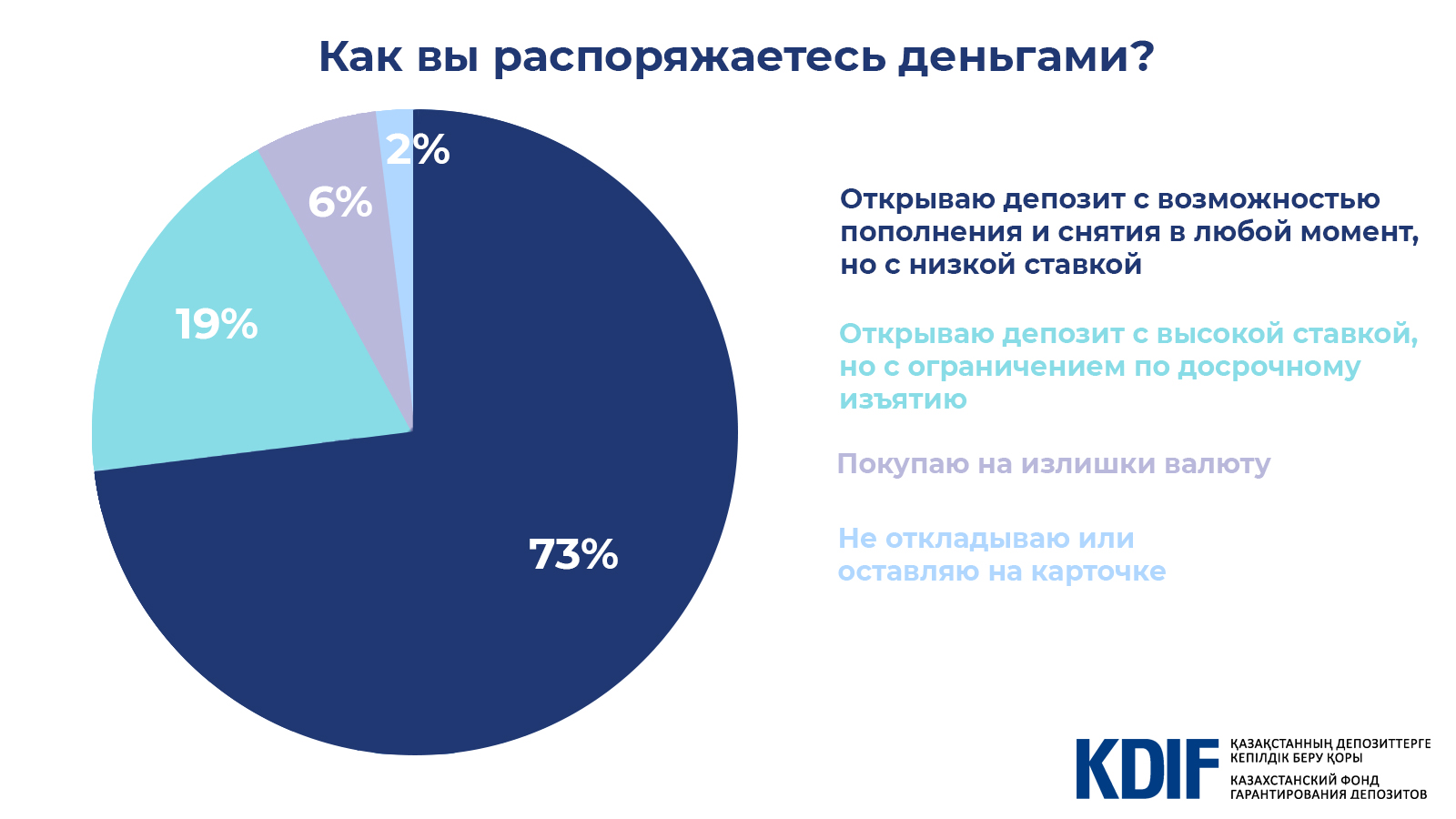 Как вы распоряжаетесь деньгами?

2%

6%

19%

73%

Открываю депозит с возможностью пополнения и снятия в любой момент, но с низкой ставкой

Открываю депозит с высокой ставкой, но с ограничением по досрочному изъятию

Покупаю на излишки валюту

Не откладываю или оставляю на карточке

KDIF

ҚАЗАҚСТАННЫҢ ДЕПОЗИТТЕРГЕ КЕПІЛДІК БЕРУ ҚОРЫ

КАЗАХСТАНСКИЙ ФОНД ГАРАНТИРОВАНИЯ ДЕПОЗИТОВ